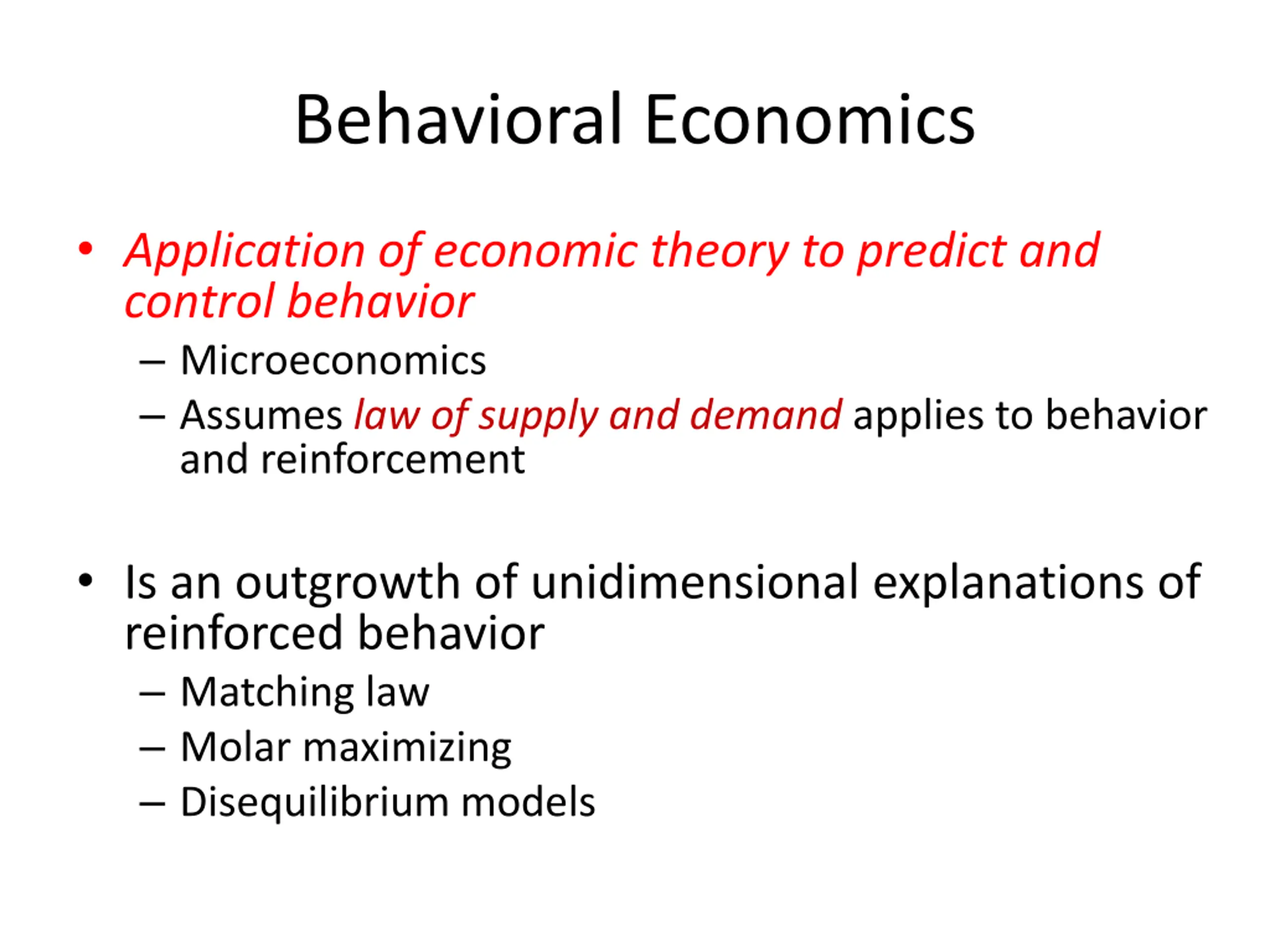 Behavioral Economics

• Application of economic theory to predict and control behavior
  – Microeconomics
  – Assumes law of supply and demand applies to behavior and reinforcement

• Is an outgrowth of unidimensional explanations of reinforced behavior
  – Matching law
  – Molar maximizing
  – Disequilibrium models